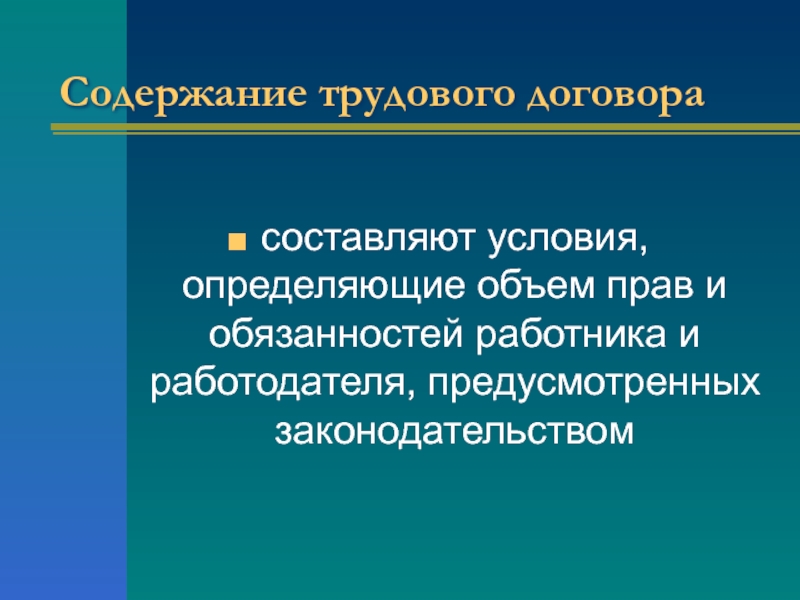 Содержание трудового договора

составляют условия, определяющие объем прав и обязанностей работника и работодателя, предусмотренных законодательством